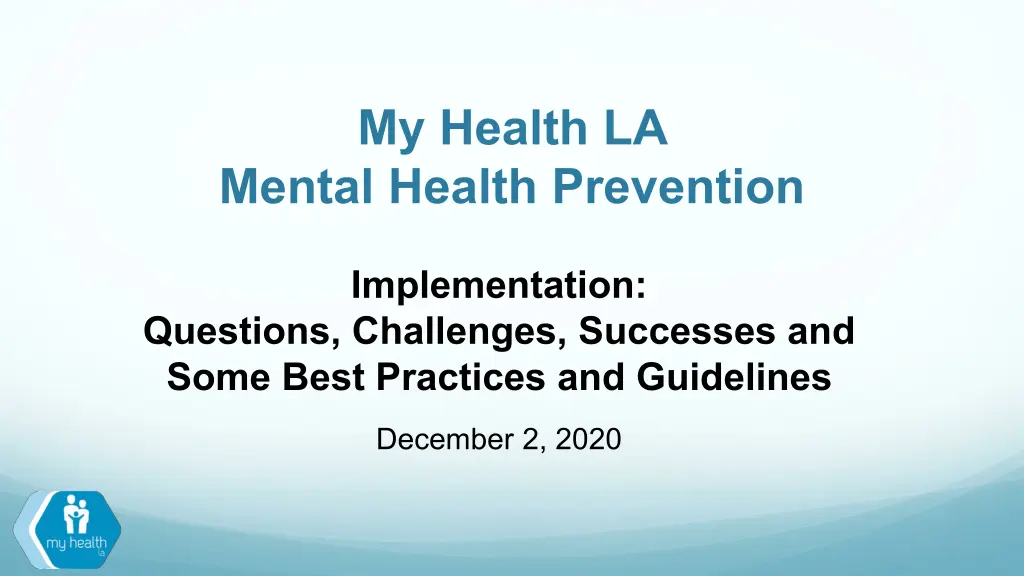 My Health LA
Mental Health Prevention

Implementation:
Questions, Challenges, Successes and Some Best Practices and Guidelines

December 2, 2020

my health LA